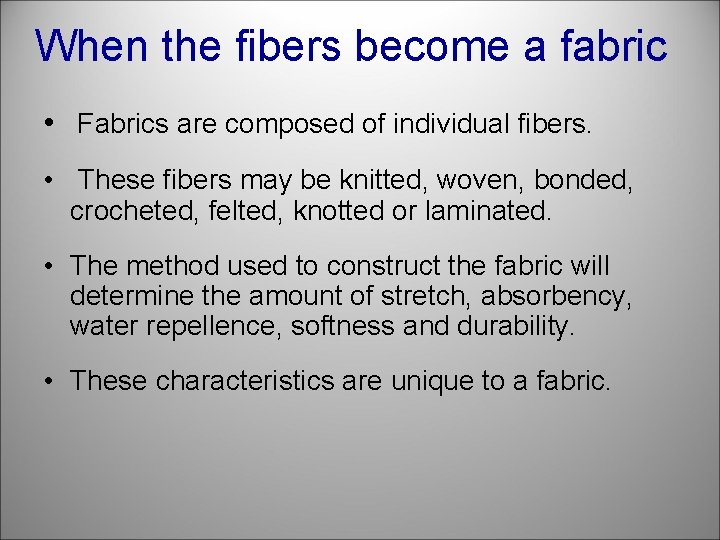 When the fibers become a fabric

• Fabrics are composed of individual fibers.

• These fibers may be knitted, woven, bonded, crocheted, felted, knotted or laminated.

• The method used to construct the fabric will determine the amount of stretch, absorbency, water repellence, softness and durability.

• These characteristics are unique to a fabric.